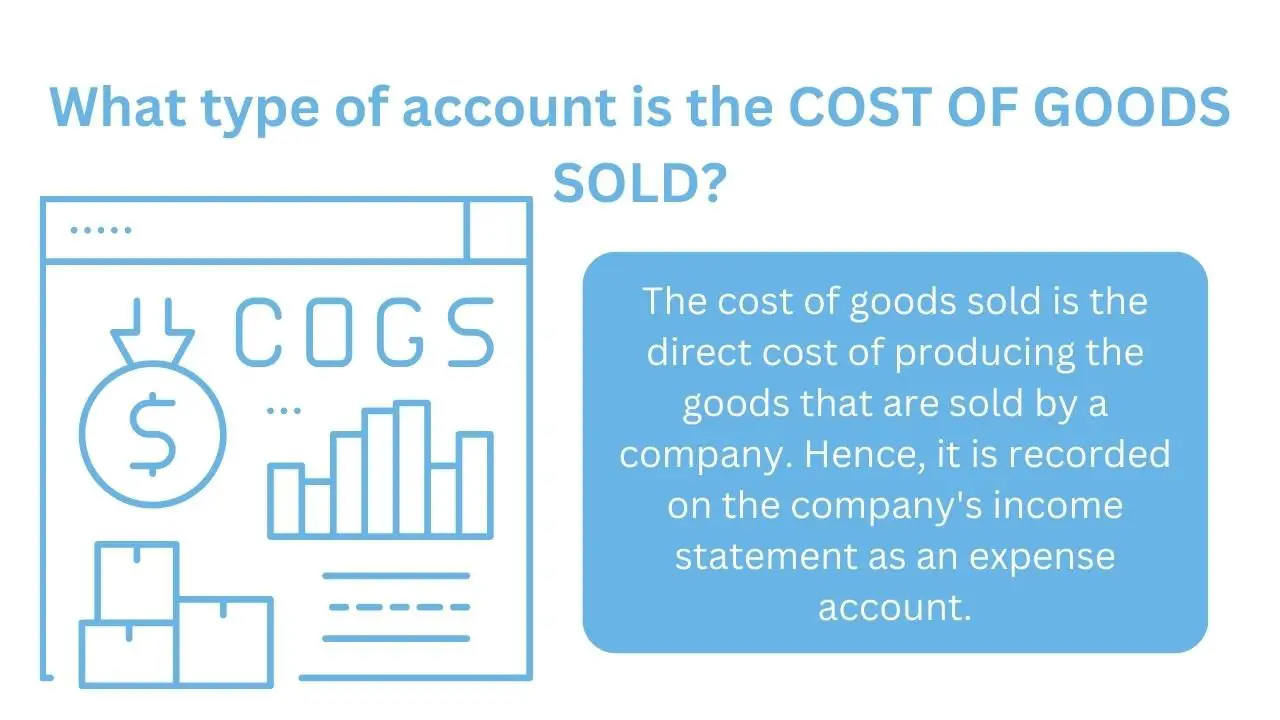 What type of account is the COST OF GOODS SOLD?

COGS

$

The cost of goods sold is the direct cost of producing the goods that are sold by a company. Hence, it is recorded on the company's income statement as an expense account.